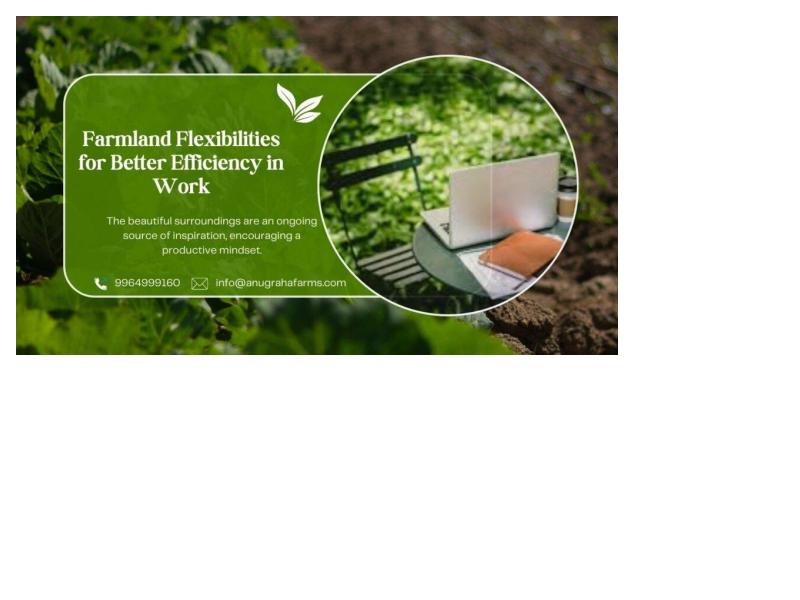 Farmland Flexibilities for Better Efficiency in Work

The beautiful surroundings are an ongoing source of inspiration, encouraging a productive mindset.

9964999160 info@anugrahafarms.com